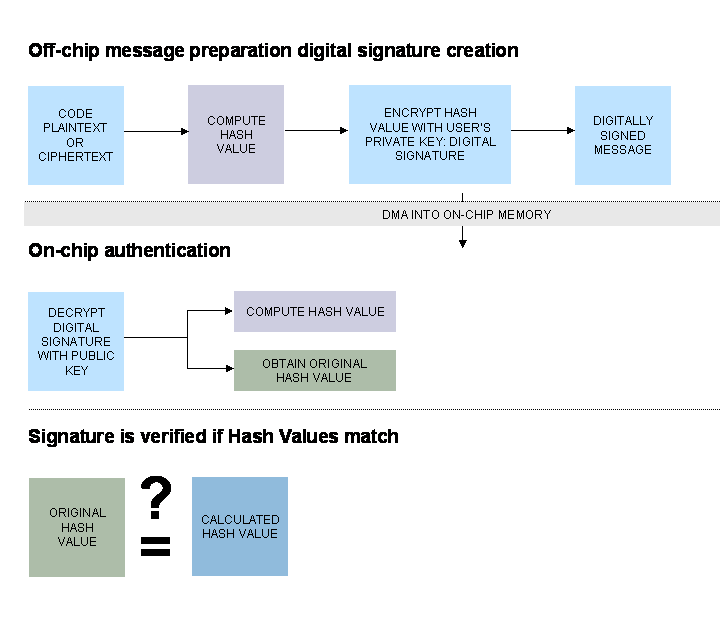 Off-chip message preparation digital signature creation

CODE PLAINTEXT OR CIPHERTEXT

COMPUTE HASH VALUE

ENCRYPT HASH VALUE WITH USER'S PRIVATE KEY: DIGITAL SIGNATURE

DIGITALLY SIGNED MESSAGE

DMA INTO ON-CHIP MEMORY

On-chip authentication

DECRYPT DIGITAL SIGNATURE WITH PUBLIC KEY

COMPUTE HASH VALUE

OBTAIN ORIGINAL HASH VALUE

Signature is verified if Hash Values match

ORIGINAL HASH VALUE

?
=

CALCULATED HASH VALUE